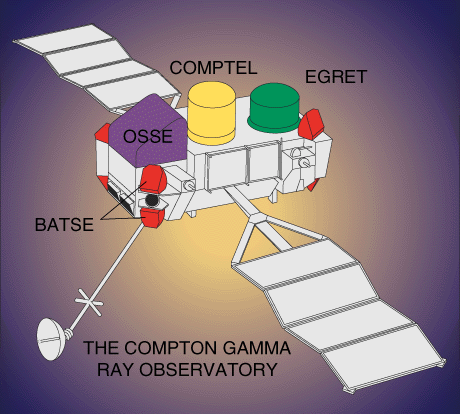 COMPTEL

EGRET

OSSE

BATSE

THE COMPTON GAMMA RAY OBSERVATORY